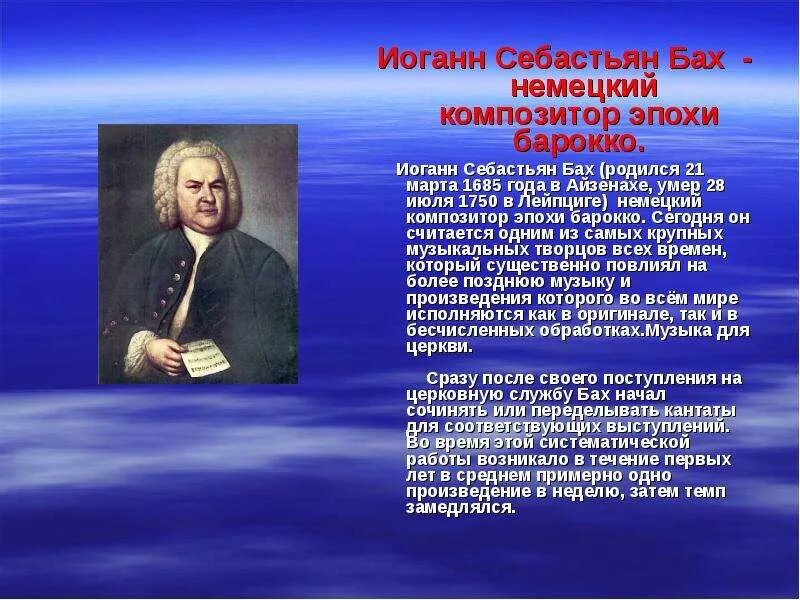 Иоганн Себастьян Бах - немецкий композитор эпохи барокко.

Иоганн Себастьян Бах (родился 21 марта 1685 года в Айзенахе, умер 28 июля 1750 в Лейпциге) немецкий композитор эпохи барокко. Сегодня он считается одним из самых крупных музыкальных творцов всех времен, который существенно повлиял на более позднюю музыку и произведения которого во всём мире исполняются как в оригинале, так и в бесчисленных обработках.Музыка для церкви.

Сразу после своего поступления на церковную службу Бах начал сочинять или переделывать кантаты для соответствующих выступлений. Во время этой систематической работы возникало в течение первых лет в среднем примерно одно произведение в неделю, затем темп замедлялся.